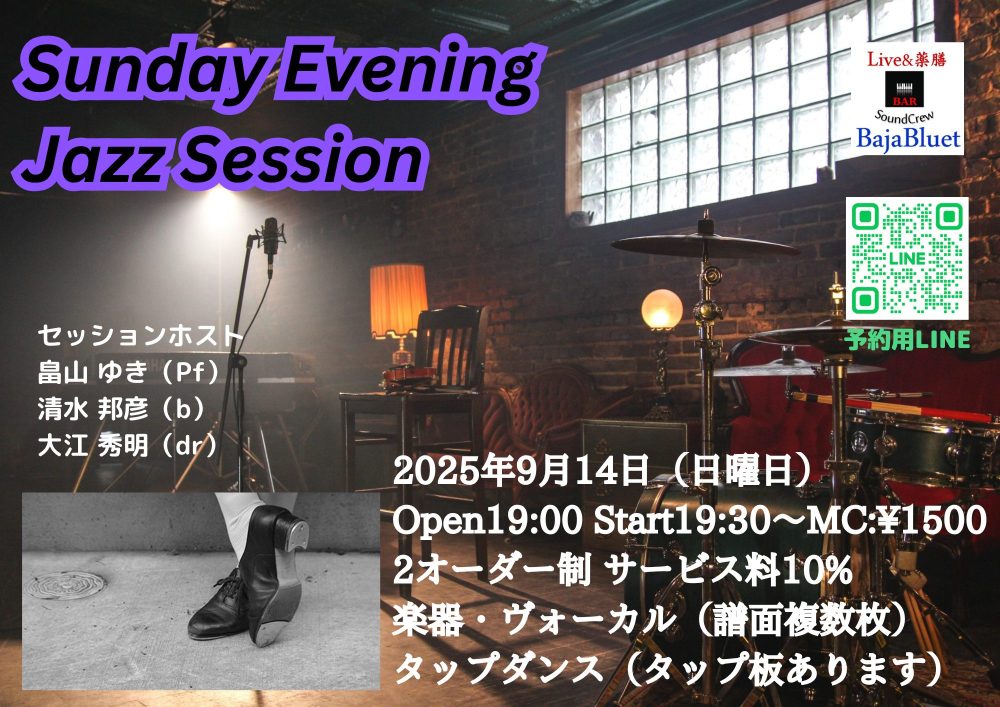 Sunday Evening
Jazz Session

Live&薬膳
BAR
SoundCrew
BajaBluet

LINE
予約用LINE

セッションホスト
畠山 ゆき（Pf）
清水 邦彦（b）
大江 秀明（dr）

2025年9月14日（日曜日）
Open19:00 Start19:30～MC:¥1500
2オーダー制 サービス料10%
楽器・ヴォーカル（譜面複数枚）
タップダンス（タップ板あります）